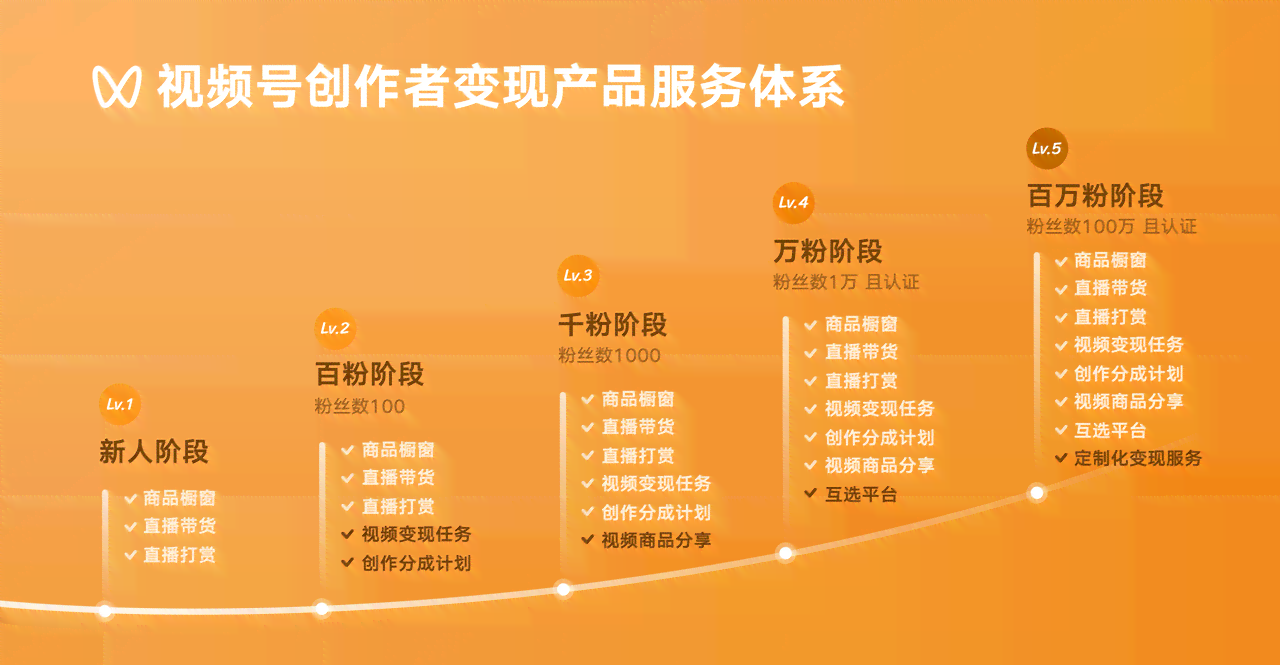 视频号创作者变现产品服务体系

Lv.1
新人阶段
✓ 商品橱窗
✓ 直播带货
✓ 直播打赏

Lv.2
百粉阶段
粉丝数100
✓ 商品橱窗
✓ 直播带货
✓ 直播打赏
✓ 视频变现任务
✓ 创作分成计划

Lv.3
千粉阶段
粉丝数1000
✓ 商品橱窗
✓ 直播带货
✓ 直播打赏
✓ 视频变现任务
✓ 创作分成计划
✓ 视频商品分享

Lv.4
万粉阶段
粉丝数1万 且认证
✓ 商品橱窗
✓ 直播带货
✓ 直播打赏
✓ 视频变现任务
✓ 创作分成计划
✓ 视频商品分享
✓ 互选平台

Lv.5
百万粉阶段
粉丝数100万 且认证
✓ 商品橱窗
✓ 直播带货
✓ 直播打赏
✓ 视频变现任务
✓ 创作分成计划
✓ 视频商品分享
✓ 互选平台
✓ 定制化变现服务